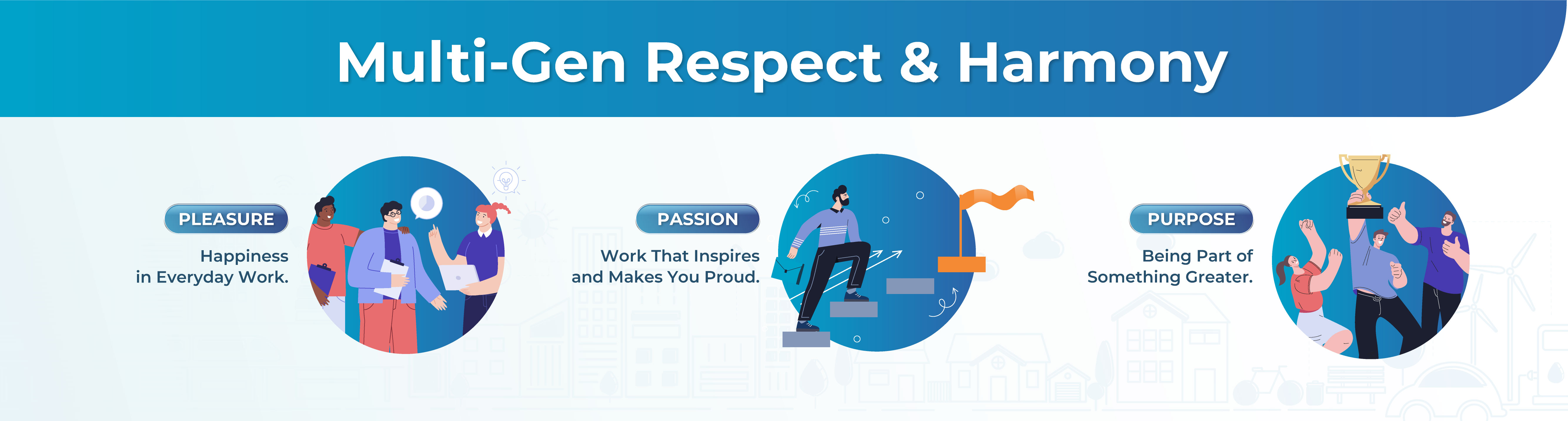 Multi-Gen Respect & Harmony

PLEASURE

Happiness in Everyday Work.

PASSION

Work That Inspires and Makes You Proud.

PURPOSE

Being Part of Something Greater.